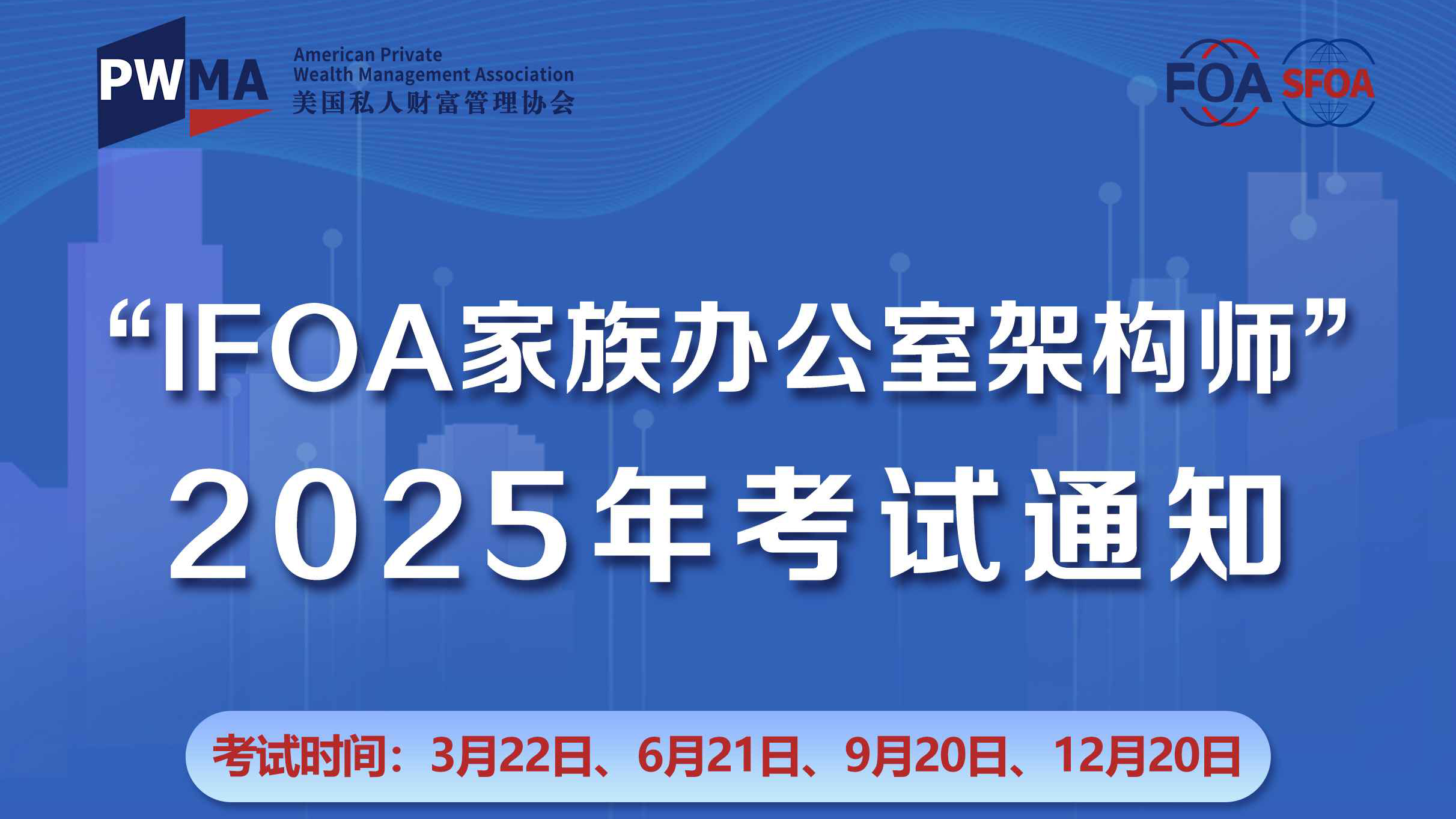 PWMA American Private Wealth Management Association 美国私人财富管理协会

FOA SFOA

“IFOA家族办公室架构师”

2025年考试通知

考试时间：3月22日、6月21日、9月20日、12月20日